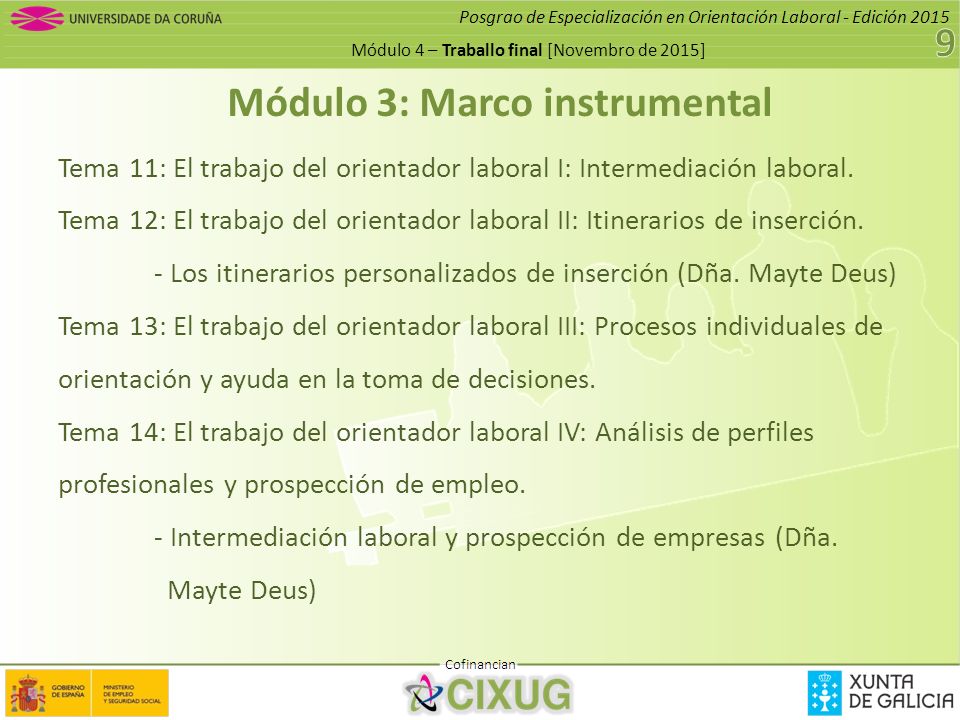 UNIVERSIDADE DA CORUÑA

Posgrao de Especialización en Orientación Laboral - Edición 2015

Módulo 4 – Traballo final [Novembro de 2015]

9

Módulo 3: Marco instrumental

Tema 11: El trabajo del orientador laboral I: Intermediación laboral.

Tema 12: El trabajo del orientador laboral II: Itinerarios de inserción.

- Los itinerarios personalizados de inserción (Dña. Mayte Deus)

Tema 13: El trabajo del orientador laboral III: Procesos individuales de orientación y ayuda en la toma de decisiones.

Tema 14: El trabajo del orientador laboral IV: Análisis de perfiles profesionales y prospección de empleo.

- Intermediación laboral y prospección de empresas (Dña. Mayte Deus)

Cofinancian

GOBIERNO DE ESPAÑA

MINISTERIO DE EMPLEO Y SEGURIDAD SOCIAL

CIXUG

XUNTA DE GALICIA